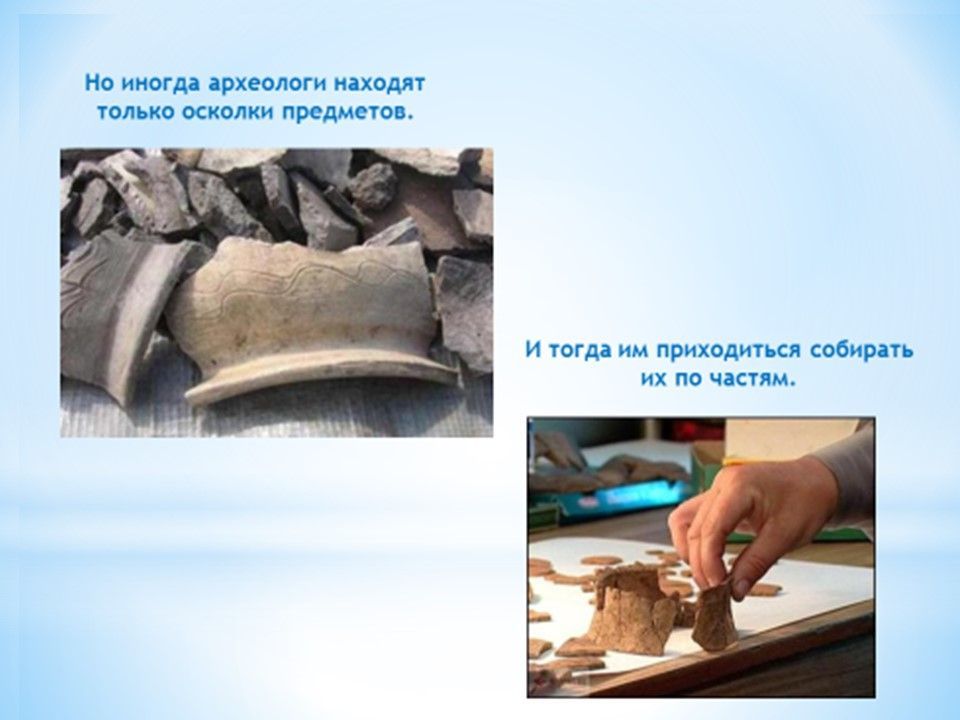 Но иногда археологи находят только осколки предметов.

И тогда им приходиться собирать их по частям.